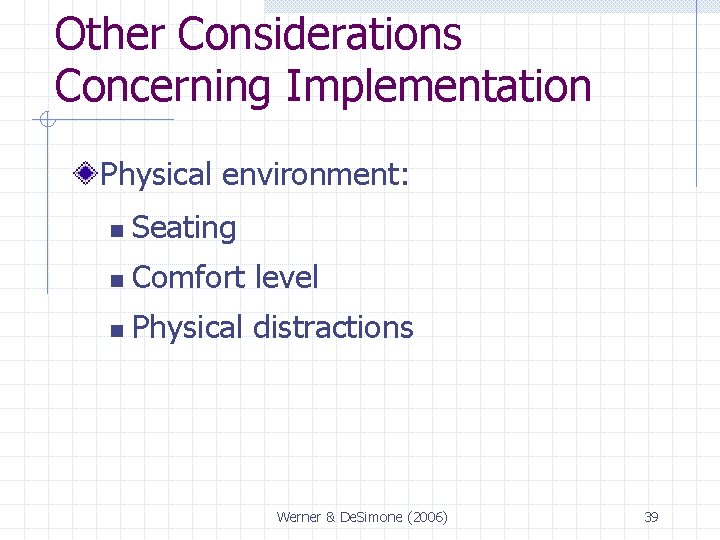 Other Considerations Concerning Implementation

Physical environment:

Seating

Comfort level

Physical distractions

Werner & DeSimone (2006)

39